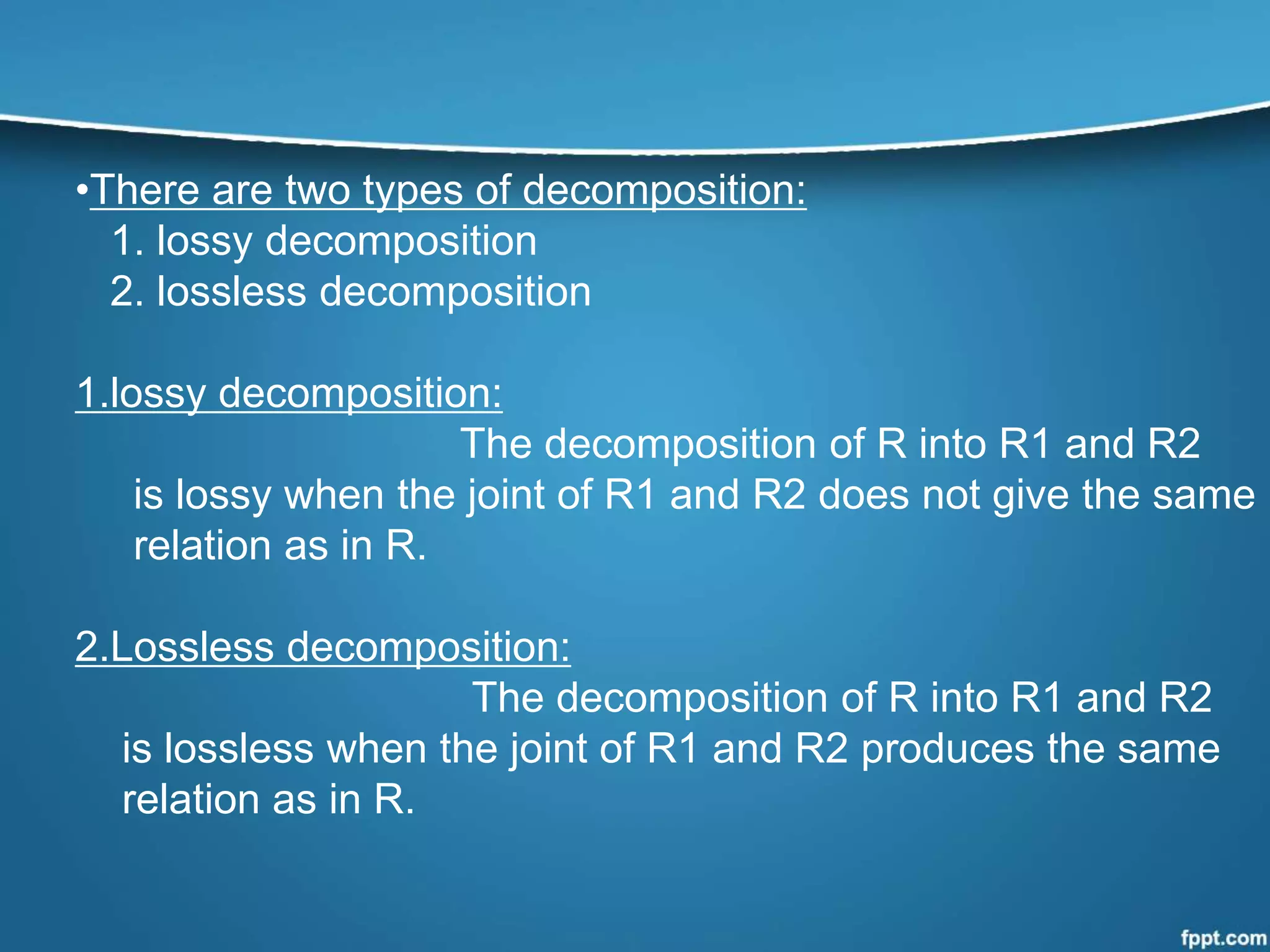 •There are two types of decomposition:
1. lossy decomposition
2. lossless decomposition

1.lossy decomposition:

The decomposition of R into R1 and R2 is lossy when the joint of R1 and R2 does not give the same relation as in R.

2.Lossless decomposition:

The decomposition of R into R1 and R2 is lossless when the joint of R1 and R2 produces the same relation as in R.

fppt.com